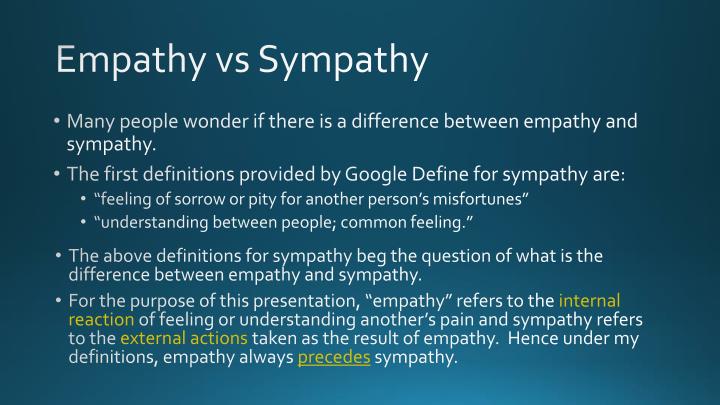 Empathy vs Sympathy

• Many people wonder if there is a difference between empathy and sympathy.

• The first definitions provided by Google Define for sympathy are:

• "feeling of sorrow or pity for another person's misfortunes"

• "understanding between people; common feeling."

• The above definitions for sympathy beg the question of what is the difference between empathy and sympathy.

• For the purpose of this presentation, "empathy" refers to the internal reaction of feeling or understanding another's pain and sympathy refers to the external actions taken as the result of empathy. Hence under my definitions, empathy always precedes sympathy.